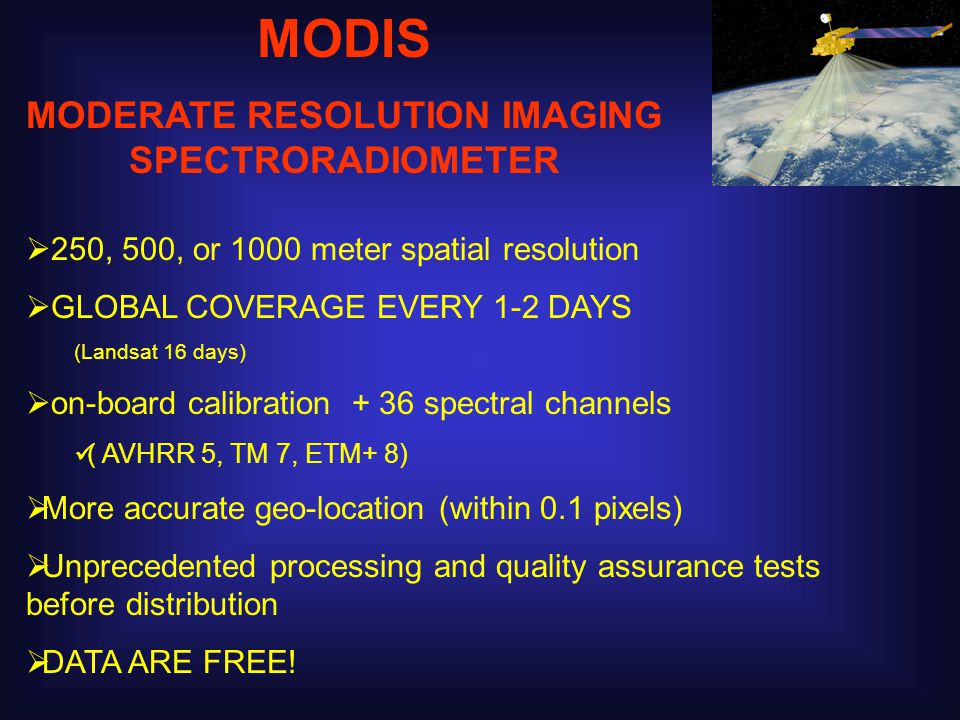 MODIS

MODERATE RESOLUTION IMAGING SPECTRORADIOMETER

➢250, 500, or 1000 meter spatial resolution

➢GLOBAL COVERAGE EVERY 1-2 DAYS

(Landsat 16 days)

➢on-board calibration + 36 spectral channels

✓( AVHRR 5, TM 7, ETM+ 8)

➢More accurate geo-location (within 0.1 pixels)

➢Unprecedented processing and quality assurance tests before distribution

➢DATA ARE FREE!